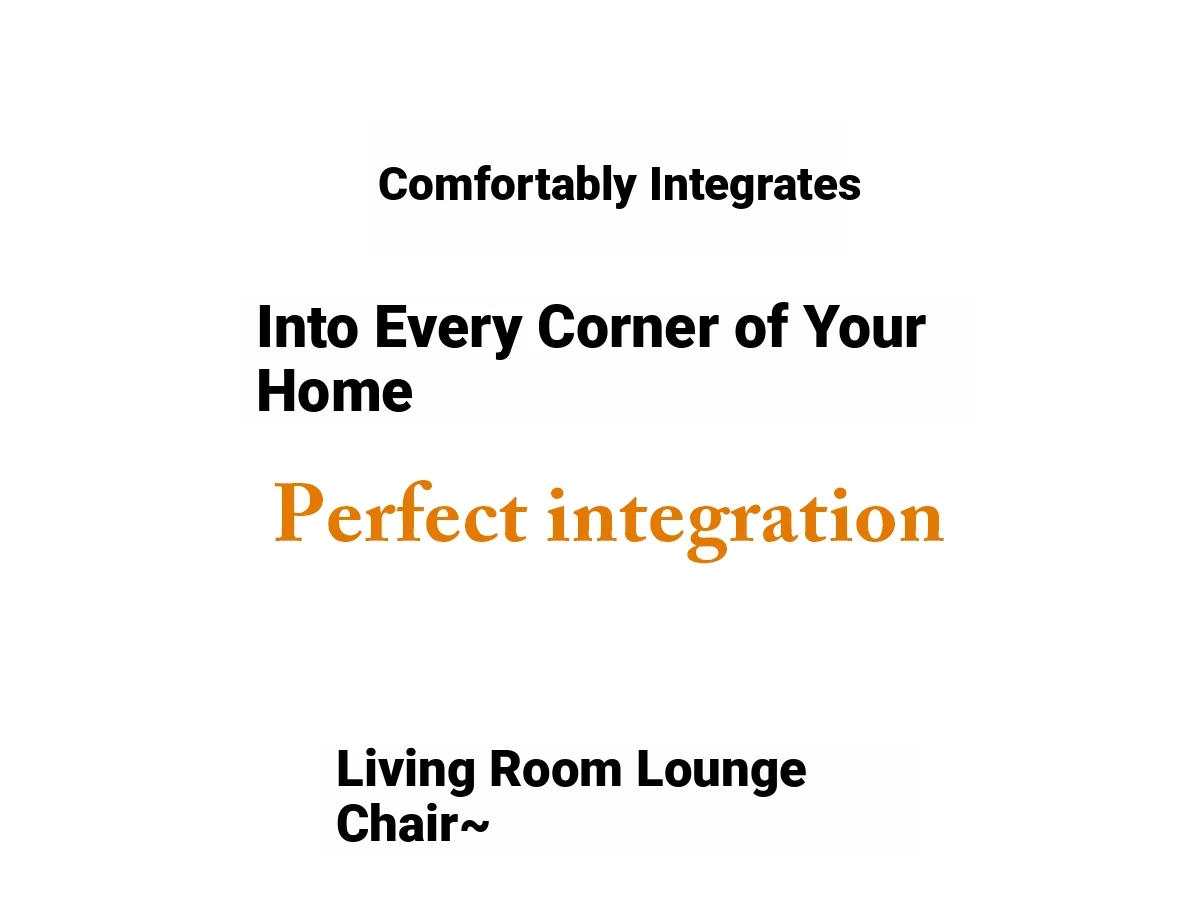 Comfortably Integrates

Into Every Corner of Your Home

Perfect integration

Living Room Lounge Chair~